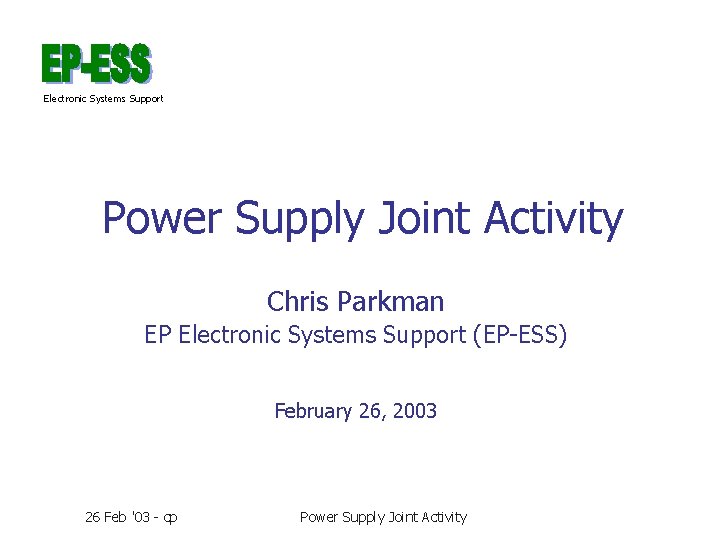 EP-ESS
Electronic Systems Support

Power Supply Joint Activity

Chris Parkman
EP Electronic Systems Support (EP-ESS)

February 26, 2003

26 Feb '03 - cp

Power Supply Joint Activity